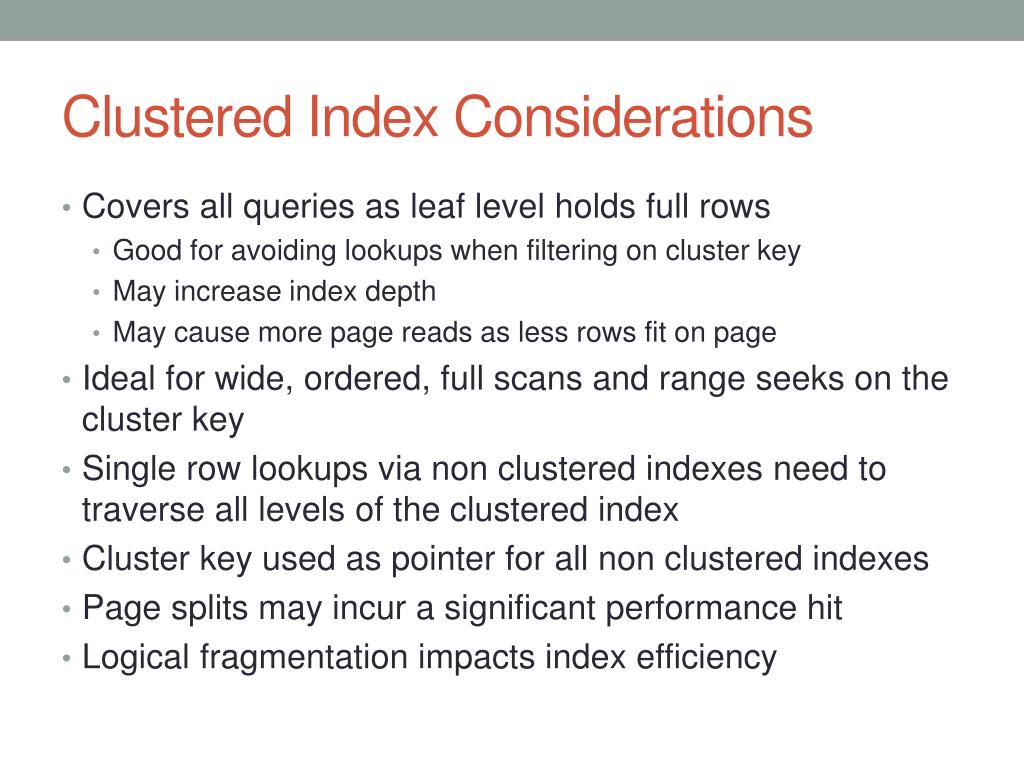 Clustered Index Considerations

• Covers all queries as leaf level holds full rows
  • Good for avoiding lookups when filtering on cluster key
  • May increase index depth
  • May cause more page reads as less rows fit on page
• Ideal for wide, ordered, full scans and range seeks on the cluster key
• Single row lookups via non clustered indexes need to traverse all levels of the clustered index
• Cluster key used as pointer for all non clustered indexes
• Page splits may incur a significant performance hit
• Logical fragmentation impacts index efficiency